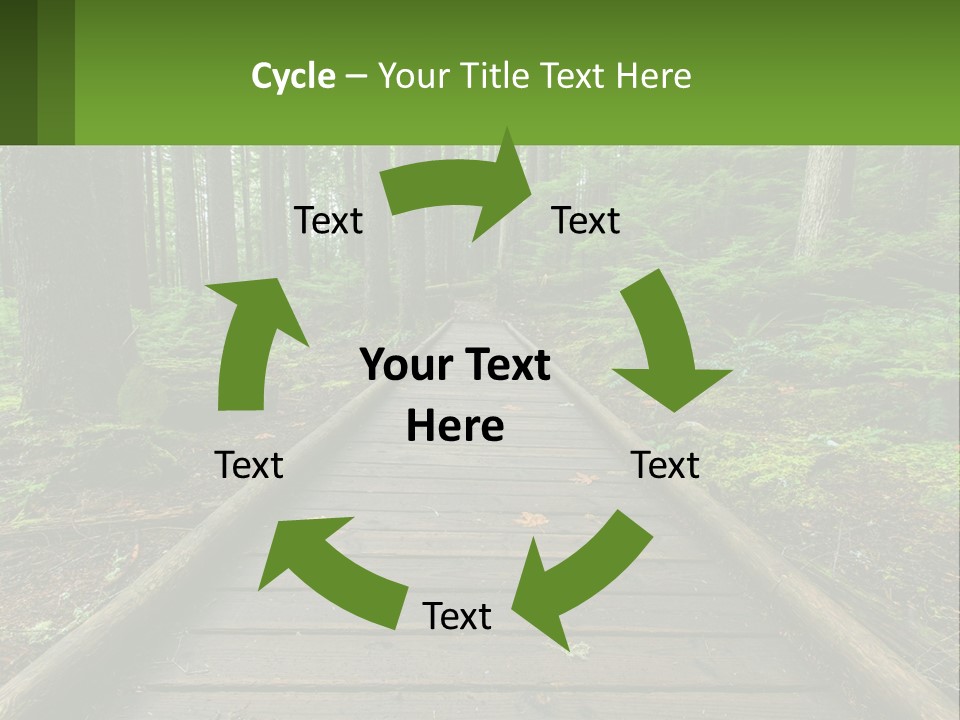 Cycle – Your Title Text Here

Text

Text

Your Text Here

Text

Text

Text